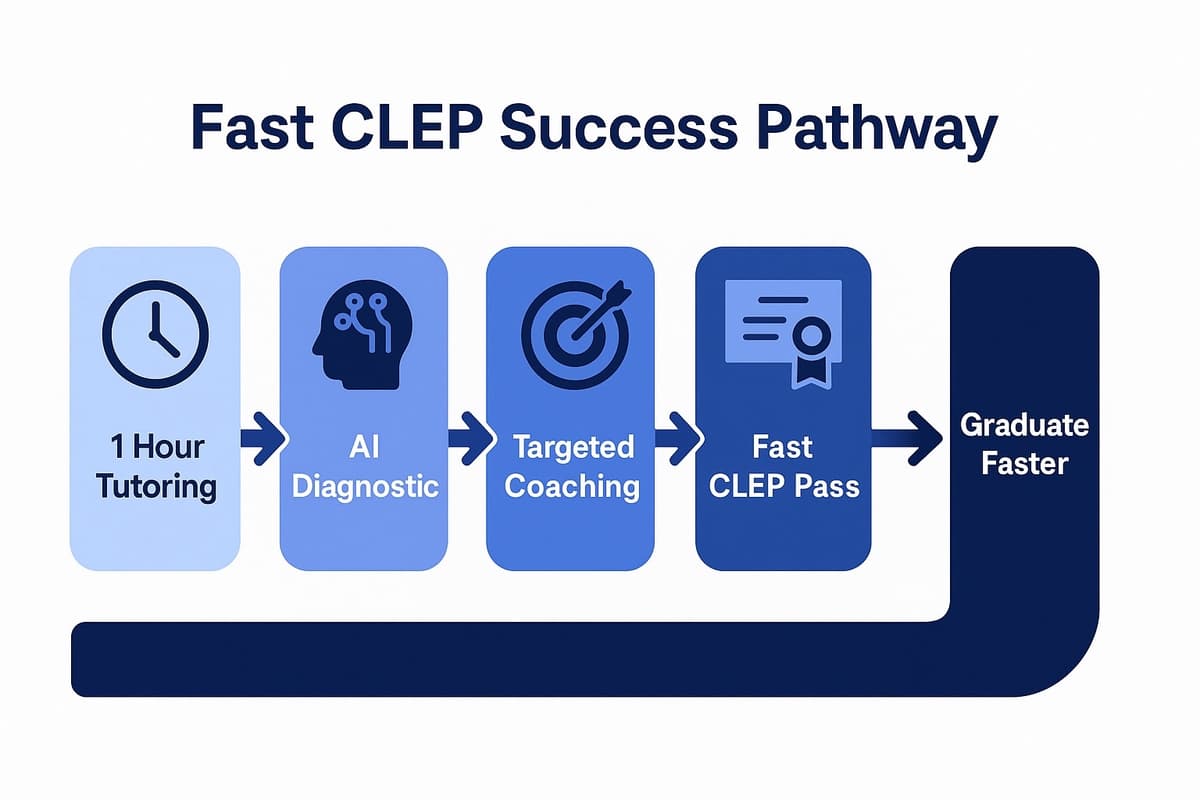 Fast CLEP Success Pathway

1 Hour Tutoring

AI Diagnostic

Targeted Coaching

Fast CLEP Pass

Graduate Faster